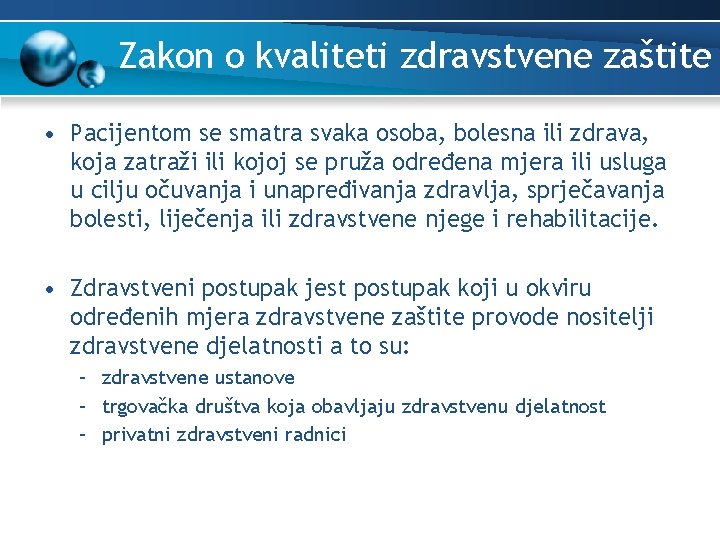 Zakon o kvaliteti zdravstvene zaštite

• Pacijentom se smatra svaka osoba, bolesna ili zdrava, koja zatraži ili kojoj se pruža određena mjera ili usluga u cilju očuvanja i unapređivanja zdravlja, sprječavanja bolesti, liječenja ili zdravstvene njege i rehabilitacije.

• Zdravstveni postupak jest postupak koji u okviru određenih mjera zdravstvene zaštite provode nositelji zdravstvene djelatnosti a to su:
– zdravstvene ustanove
– trgovačka društva koja obavljaju zdravstvenu djelatnost
– privatni zdravstveni radnici